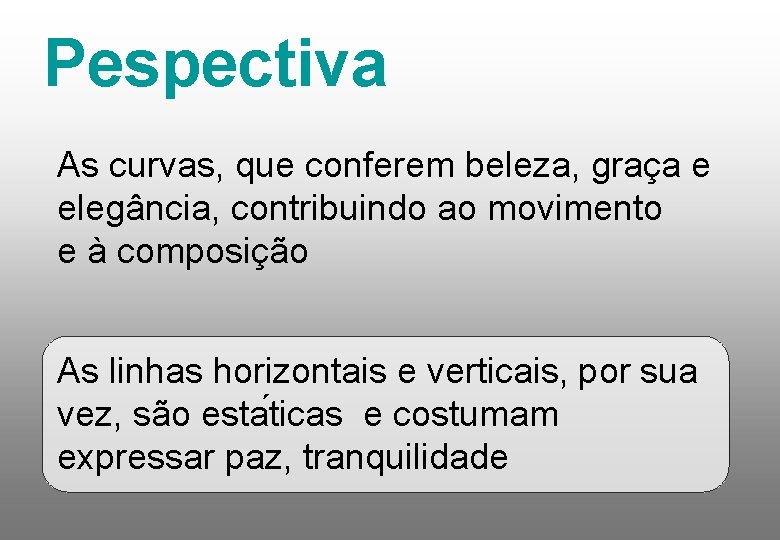 Pespectiva

As curvas, que conferem beleza, graça e elegância, contribuindo ao movimento e à composição

As linhas horizontais e verticais, por sua vez, são estáticas  e costumam expressar paz, tranquilidade